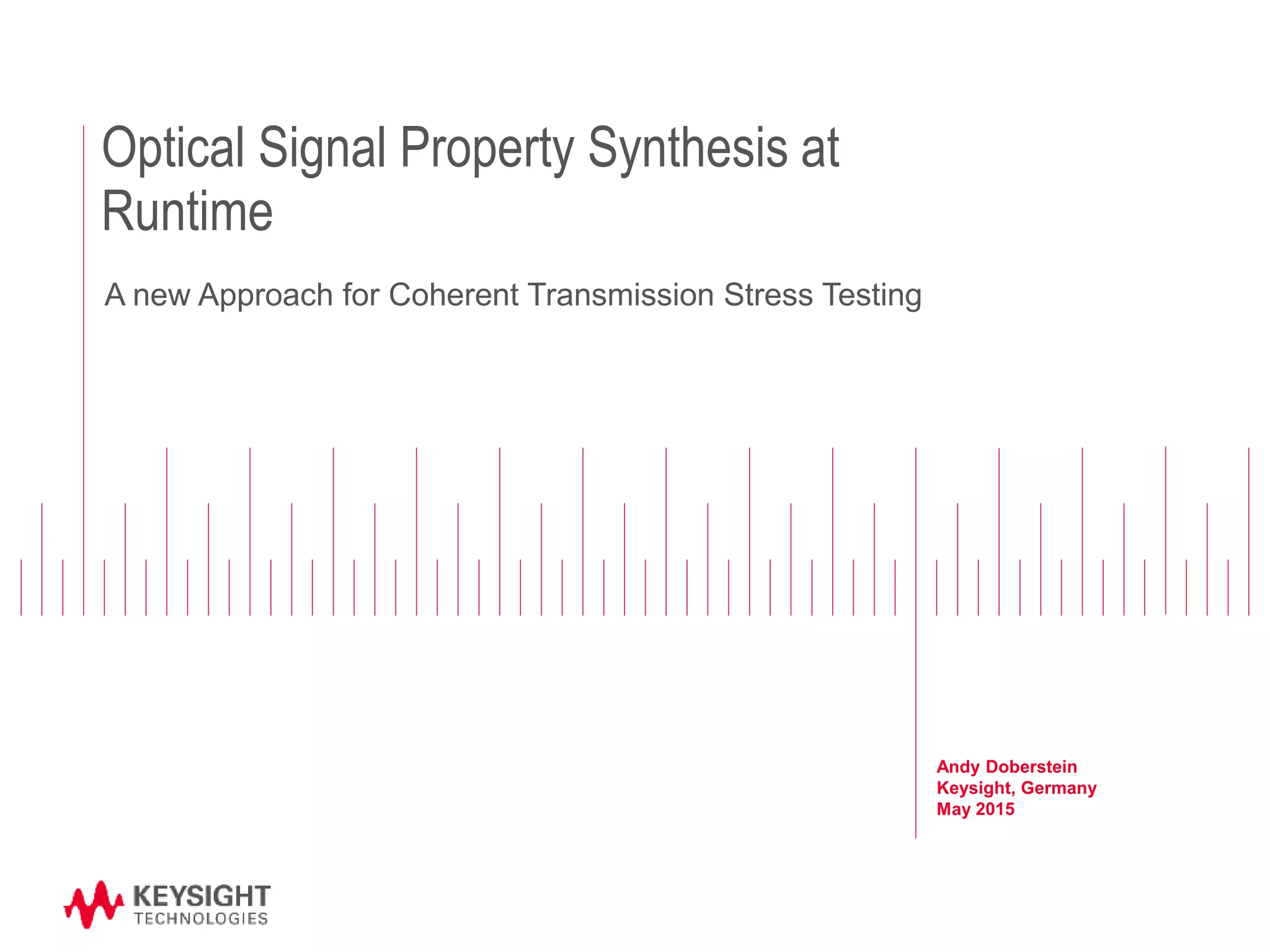 Optical Signal Property Synthesis at Runtime

A new Approach for Coherent Transmission Stress Testing

Andy Doberstein
Keysight, Germany
May 2015

KEYSIGHT
TECHNOLOGIES